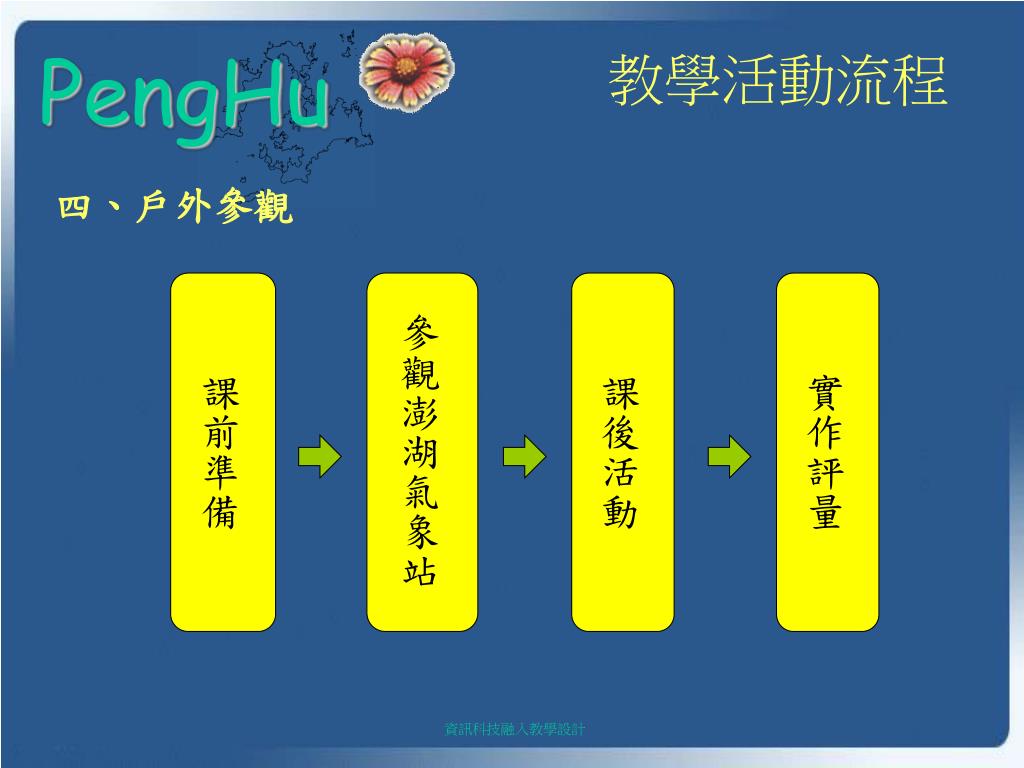 PengHu

教學活動流程

四、戶外參觀

課前準備

參觀澎湖氣象站

課後活動

實作評量

資訊科技融入教學設計